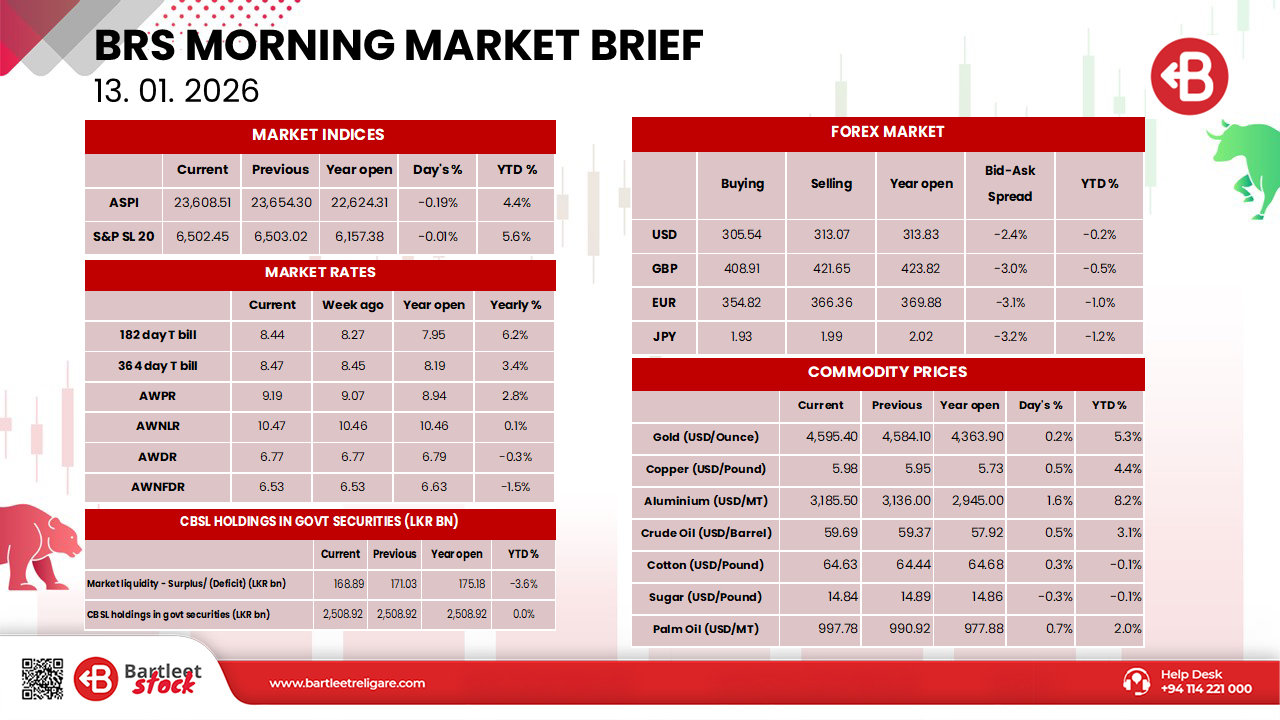 BRS MORNING MARKET BRIEF
13. 01. 2026

MARKET INDICES

| | Current | Previous | Year open | Day's % | YTD % |
|---|---|---|---|---|---|
| ASPI | 23,608.51 | 23,654.30 | 22,624.31 | -0.19% | 4.4% |
| S&P SL 20 | 6,502.45 | 6,503.02 | 6,157.38 | -0.01% | 5.6% |

MARKET RATES

| | Current | Week ago | Year open | Yearly % |
|---|---|---|---|---|
| 182 day T bill | 8.44 | 8.27 | 7.95 | 6.2% |
| 364 day T bill | 8.47 | 8.45 | 8.19 | 3.4% |
| AWPR | 9.19 | 9.07 | 8.94 | 2.8% |
| AWNLR | 10.47 | 10.46 | 10.46 | 0.1% |
| AWDR | 6.77 | 6.77 | 6.79 | -0.3% |
| AWNFDR | 6.53 | 6.53 | 6.63 | -1.5% |

CBSL HOLDINGS IN GOVT SECURITIES (LKR BN)

| | Current | Previous | Year open | YTD % |
|---|---|---|---|---|
| Market liquidity - Surplus/ (Deficit) (LKR bn) | 168.89 | 171.03 | 175.18 | -3.6% |
| CBSL holdings in govt securities (LKR bn) | 2,508.92 | 2,508.92 | 2,508.92 | 0.0% |

FOREX MARKET

| | Buying | Selling | Year open | Bid-Ask Spread | YTD % |
|---|---|---|---|---|---|
| USD | 305.54 | 313.07 | 313.83 | -2.4% | -0.2% |
| GBP | 408.91 | 421.65 | 423.82 | -3.0% | -0.5% |
| EUR | 354.82 | 366.36 | 369.88 | -3.1% | -1.0% |
| JPY | 1.93 | 1.99 | 2.02 | -3.2% | -1.2% |

COMMODITY PRICES

| | Current | Previous | Year open | Day's % | YTD % |
|---|---|---|---|---|---|
| Gold (USD/Ounce) | 4,595.40 | 4,584.10 | 4,363.90 | 0.2% | 5.3% |
| Copper (USD/Pound) | 5.98 | 5.95 | 5.73 | 0.5% | 4.4% |
| Aluminium (USD/MT) | 3,185.50 | 3,136.00 | 2,945.00 | 1.6% | 8.2% |
| Crude Oil (USD/Barrel) | 59.69 | 59.37 | 57.92 | 0.5% | 3.1% |
| Cotton (USD/Pound) | 64.63 | 64.44 | 64.68 | 0.3% | -0.1% |
| Sugar (USD/Pound) | 14.84 | 14.89 | 14.86 | -0.3% | -0.1% |
| Palm Oil (USD/MT) | 997.78 | 990.92 | 977.88 | 0.7% | 2.0% |

Bartleet Stock
www.bartleetreligare.com
Help Desk
+94 114 221 000